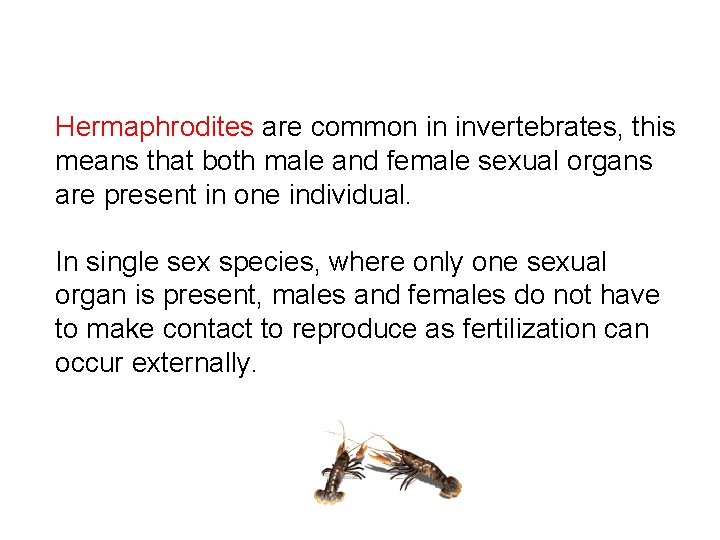 Hermaphrodites are common in invertebrates, this means that both male and female sexual organs are present in one individual.

In single sex species, where only one sexual organ is present, males and females do not have to make contact to reproduce as fertilization can occur externally.